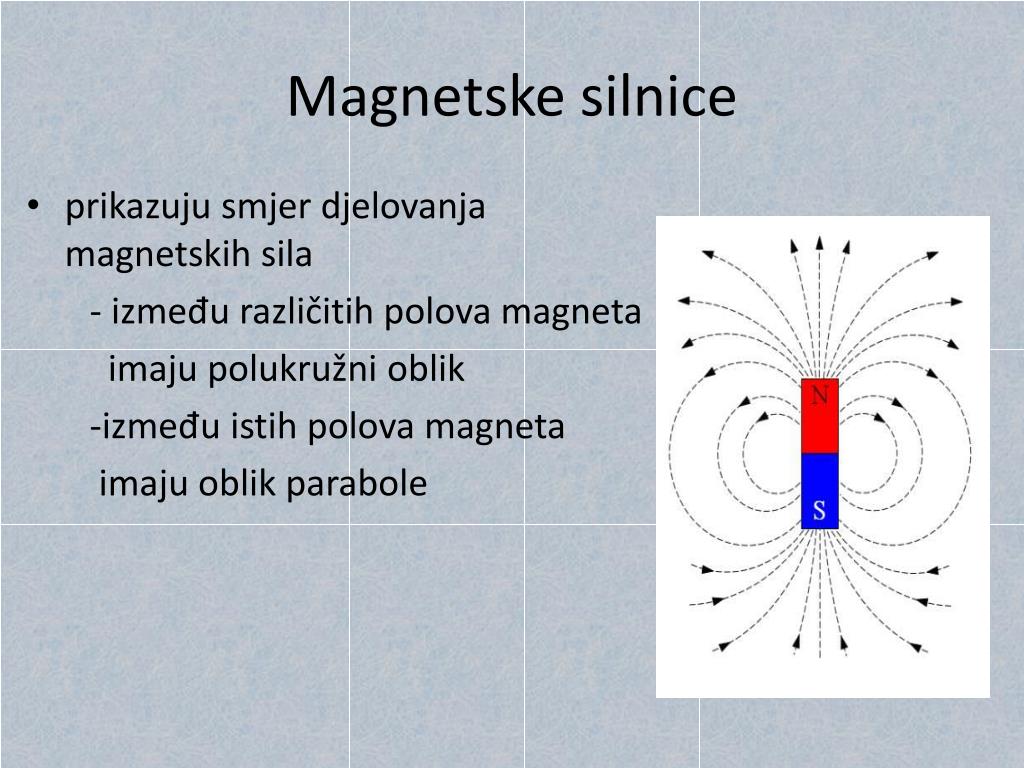 Magnetske silnice

• prikazuju smjer djelovanja magnetskih sila

- između različitih polova magneta

imaju polukružni oblik

-između istih polova magneta

imaju oblik parabole

N

S